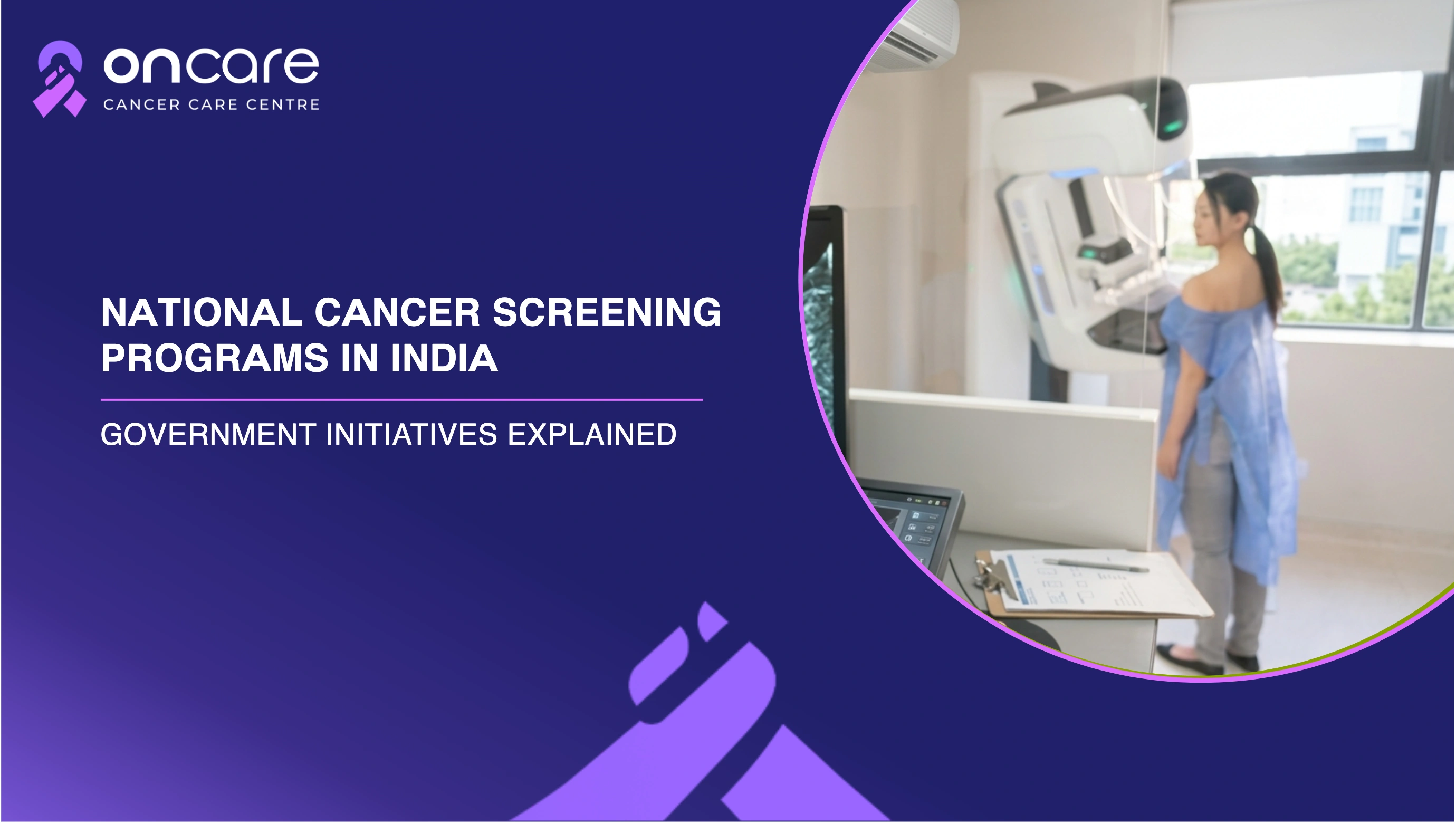 oncare
CANCER CARE CENTRE

NATIONAL CANCER SCREENING PROGRAMS IN INDIA

GOVERNMENT INITIATIVES EXPLAINED